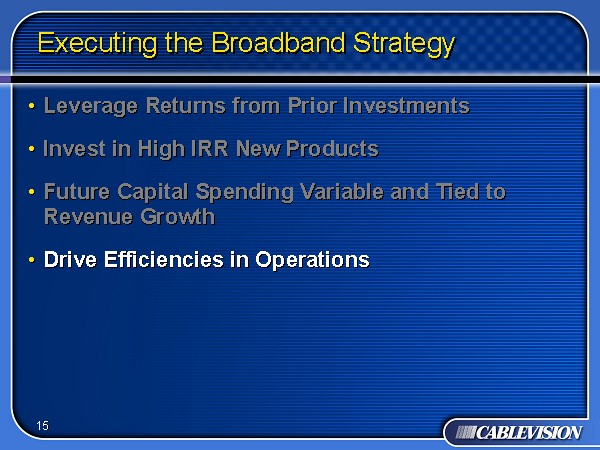 Executing the Broadband Strategy

• Leverage Returns from Prior Investments

• Invest in High IRR New Products

• Future Capital Spending Variable and Tied to Revenue Growth

• Drive Efficiencies in Operations

15

CABLEVISION